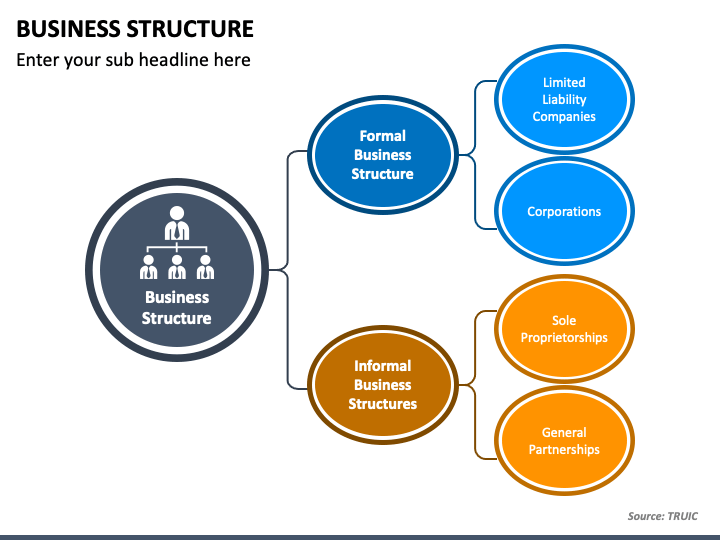 BUSINESS STRUCTURE

Enter your sub headline here

Business Structure

Formal Business Structure

Limited Liability Companies

Corporations

Informal Business Structures

Sole Proprietorships

General Partnerships

Source: TRUIC